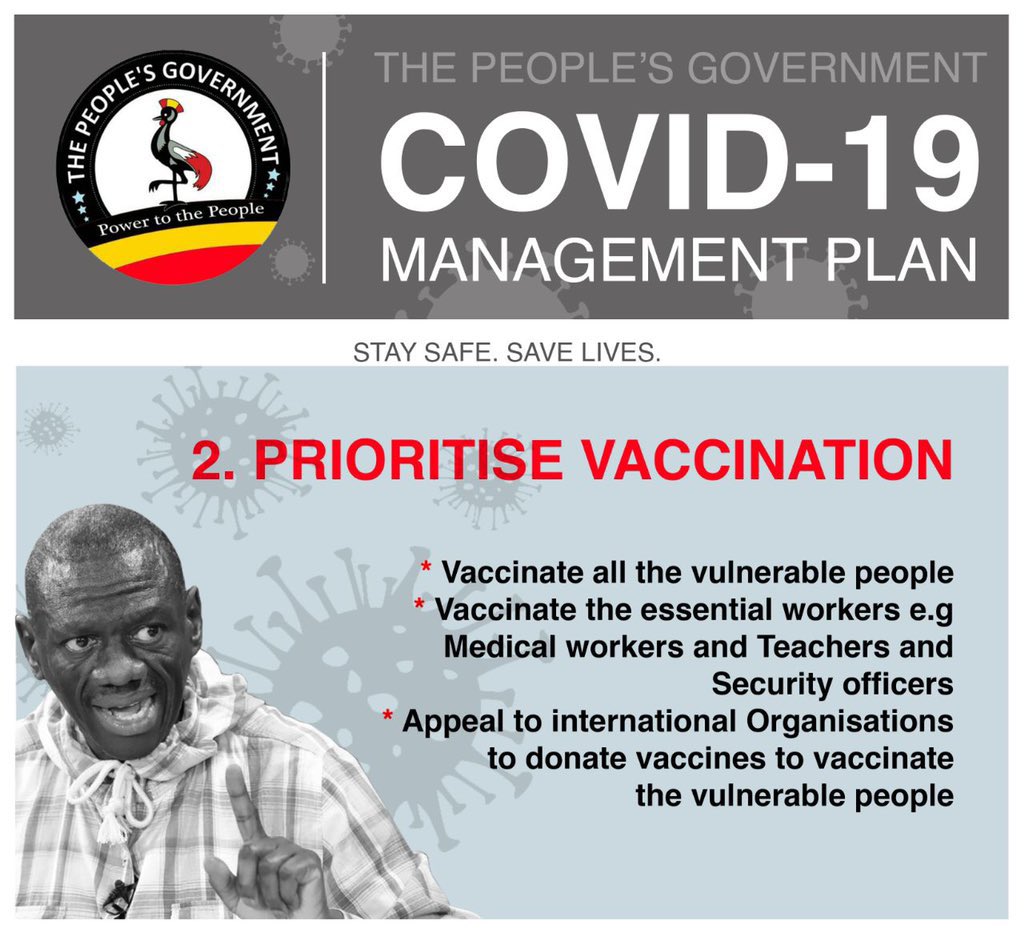 THE PEOPLE'S GOVERNMENT
Power to the People

THE PEOPLE'S GOVERNMENT
COVID-19
MANAGEMENT PLAN

STAY SAFE. SAVE LIVES.

2. PRIORITISE VACCINATION

* Vaccinate all the vulnerable people
* Vaccinate the essential workers e.g Medical workers and Teachers and Security officers
* Appeal to international Organisations to donate vaccines to vaccinate the vulnerable people